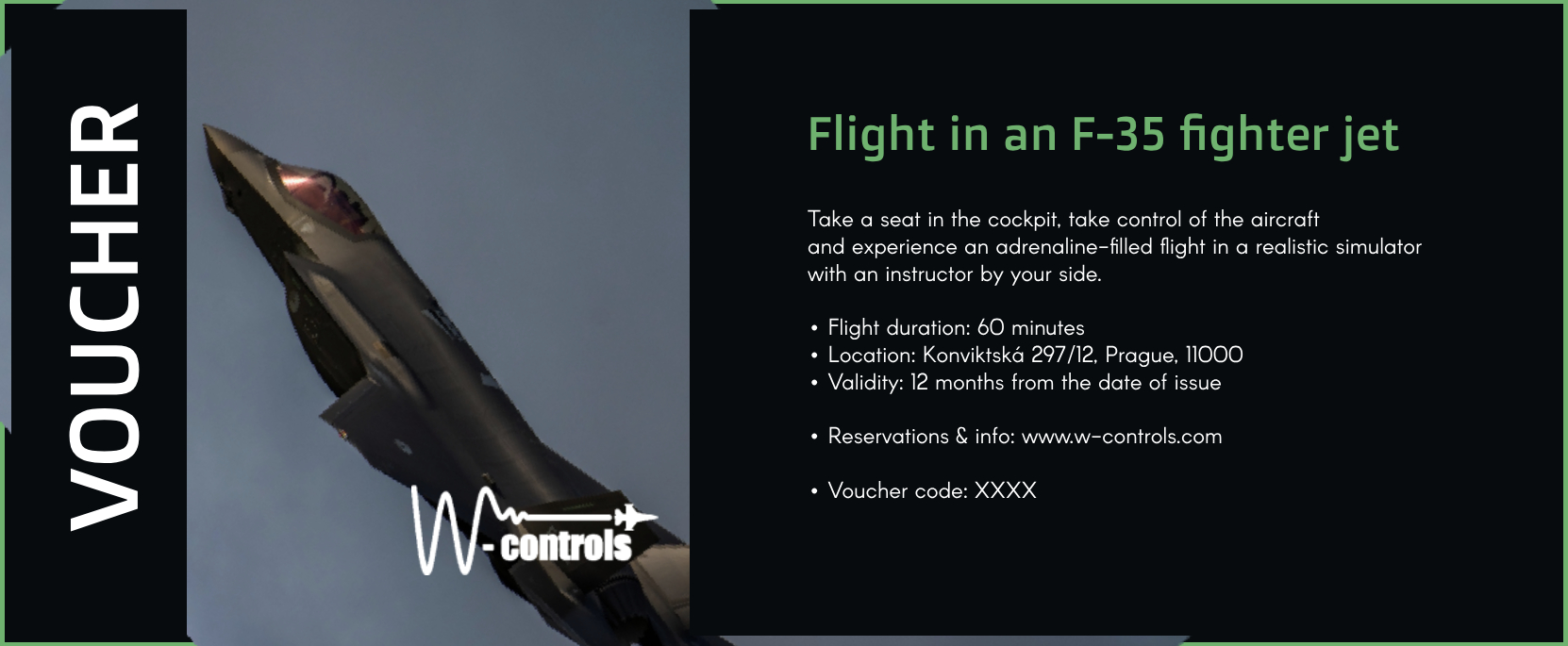 VOUCHER

W-controls

Flight in an F-35 fighter jet

Take a seat in the cockpit, take control of the aircraft and experience an adrenaline-filled flight in a realistic simulator with an instructor by your side.

• Flight duration: 60 minutes
• Location: Konviktská 297/12, Prague, 11000
• Validity: 12 months from the date of issue

• Reservations & info: www.w-controls.com

• Voucher code: XXXX